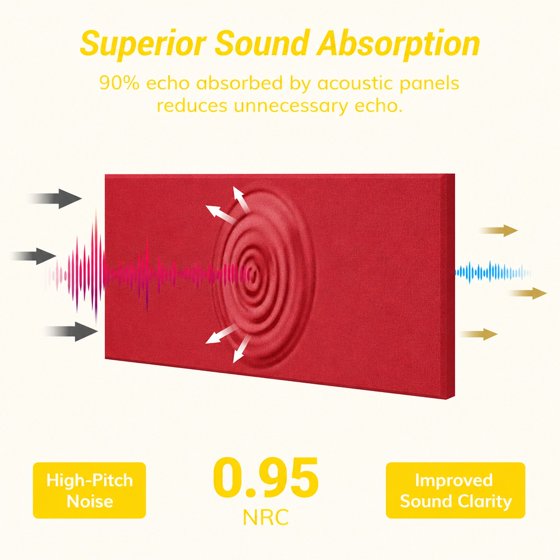 Superior Sound Absorption

90% echo absorbed by acoustic panels reduces unnecessary echo.

High-Pitch Noise

0.95
NRC

Improved Sound Clarity